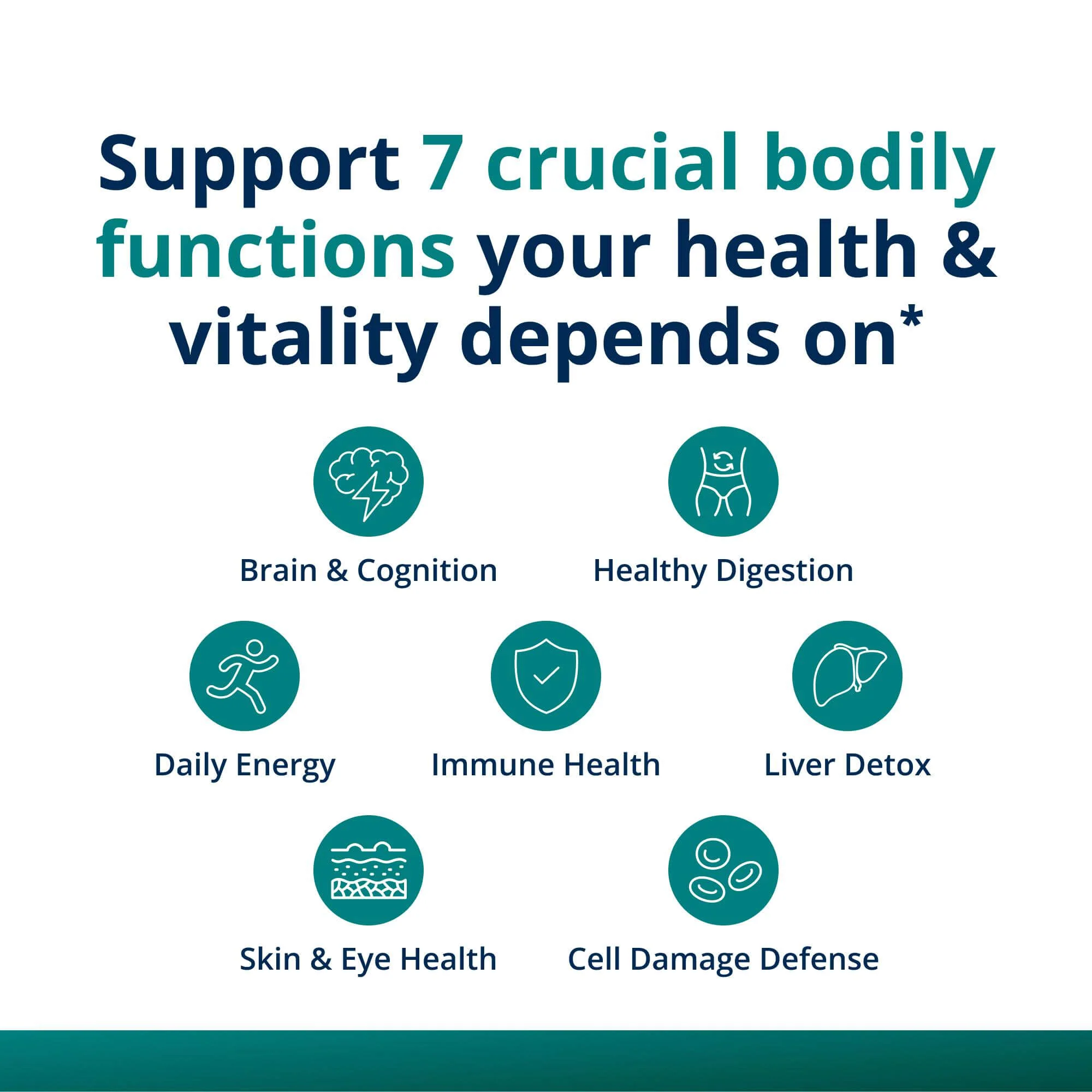 Support 7 crucial bodily functions your health & vitality depends on*

Brain & Cognition

Healthy Digestion

Daily Energy

Immune Health

Liver Detox

Skin & Eye Health

Cell Damage Defense